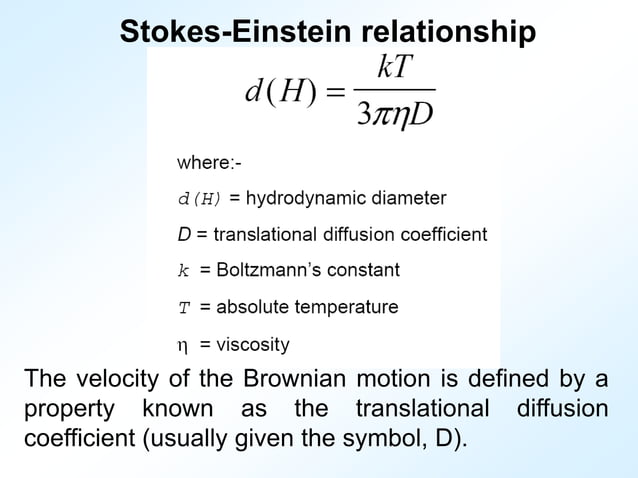 Stokes-Einstein relationship

$d(H) = \frac{kT}{3\pi\eta D}$

where:-

$d(H)$ = hydrodynamic diameter

$D$ = translational diffusion coefficient

$k$ = Boltzmann's constant

$T$ = absolute temperature

$\eta$ = viscosity

The velocity of the Brownian motion is defined by a property known as the translational diffusion coefficient (usually given the symbol, D).